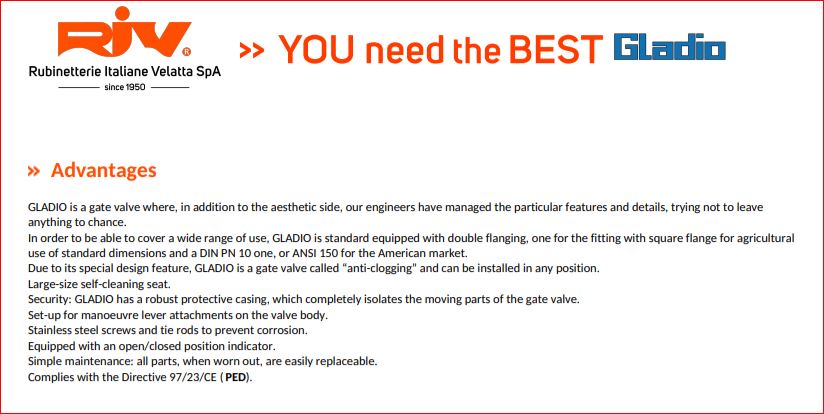 RIV®
Rubinetterie Italiane Velatta SpA
since 1950

» YOU need the BEST GLadio

» Advantages

GLADIO is a gate valve where, in addition to the aesthetic side, our engineers have managed the particular features and details, trying not to leave anything to chance.
In order to be able to cover a wide range of use, GLADIO is standard equipped with double flanging, one for the fitting with square flange for agricultural use of standard dimensions and a DIN PN 10 one, or ANSI 150 for the American market.
Due to its special design feature, GLADIO is a gate valve called "anti-clogging" and can be installed in any position.
Large-size self-cleaning seat.
Security: GLADIO has a robust protective casing, which completely isolates the moving parts of the gate valve.
Set-up for manoeuvre lever attachments on the valve body.
Stainless steel screws and tie rods to prevent corrosion.
Equipped with an open/closed position indicator.
Simple maintenance: all parts, when worn out, are easily replaceable.
Complies with the Directive 97/23/CE ( PED).